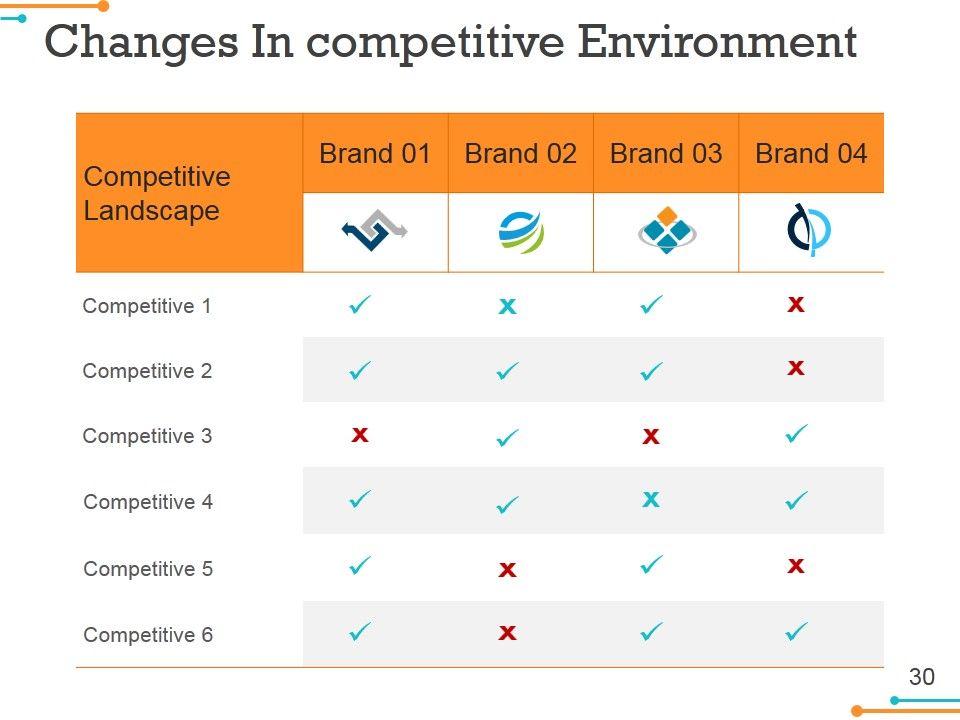 Changes In competitive Environment

| Competitive Landscape | Brand 01 | Brand 02 | Brand 03 | Brand 04 |
|---|---|---|---|---|
| Competitive 1 | ✓ | x | ✓ | x |
| Competitive 2 | ✓ | ✓ | ✓ | x |
| Competitive 3 | x | ✓ | x | ✓ |
| Competitive 4 | ✓ | ✓ | x | ✓ |
| Competitive 5 | ✓ | x | ✓ | x |
| Competitive 6 | ✓ | x | ✓ | ✓ |

30